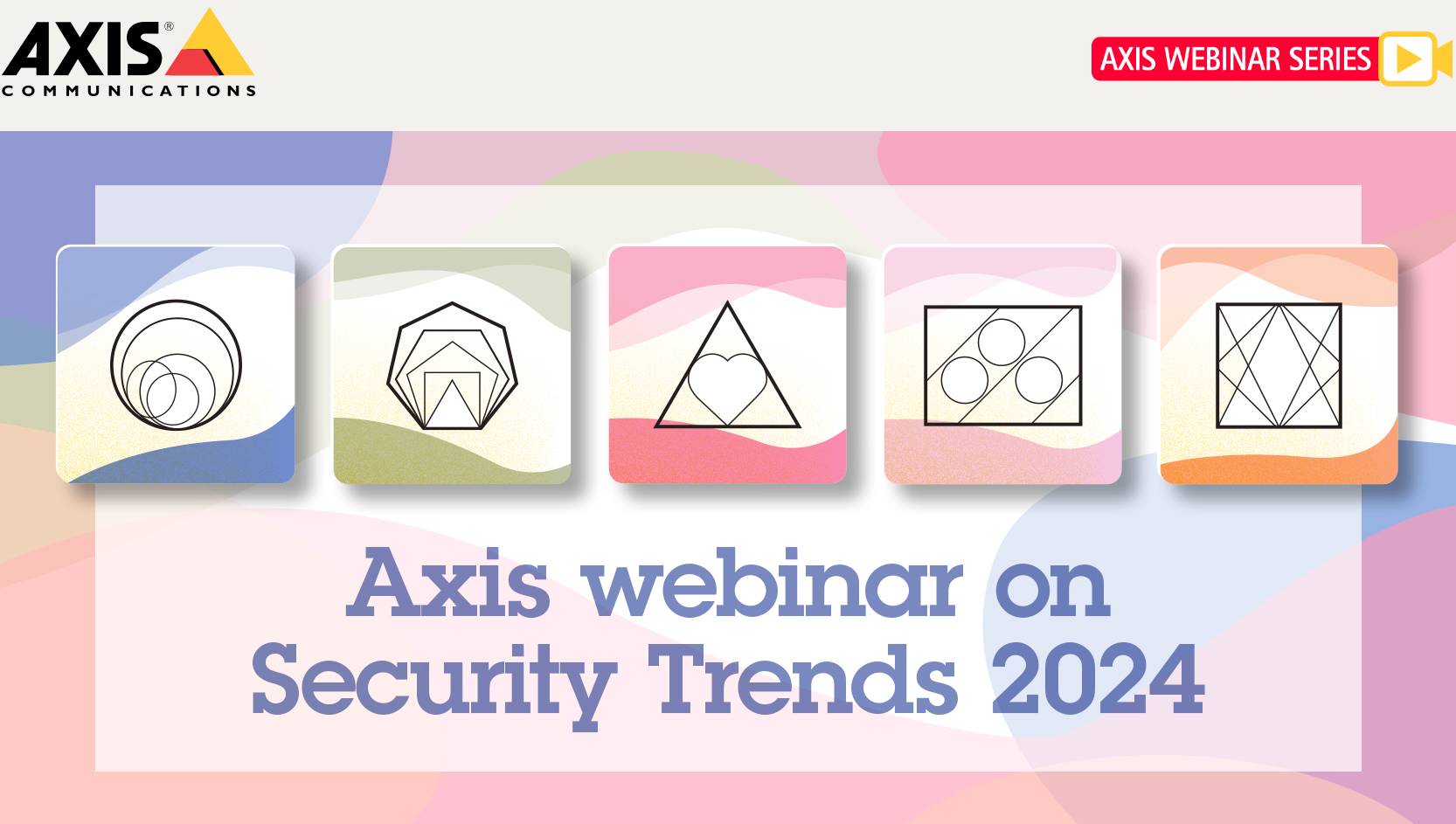 AXIS®
COMMUNICATIONS

AXIS WEBINAR SERIES

Axis webinar on
Security Trends 2024